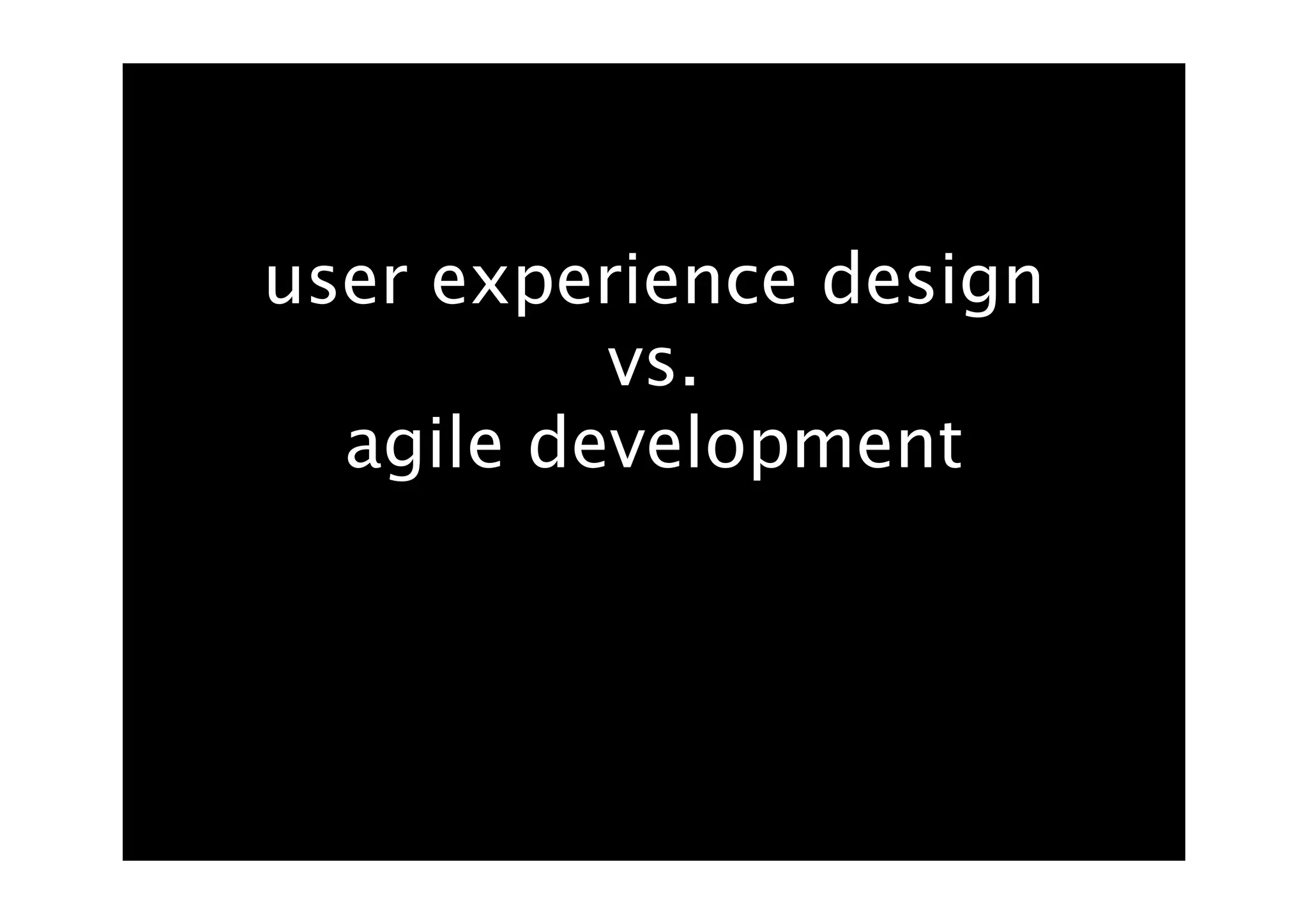 user experience design
vs.
agile development